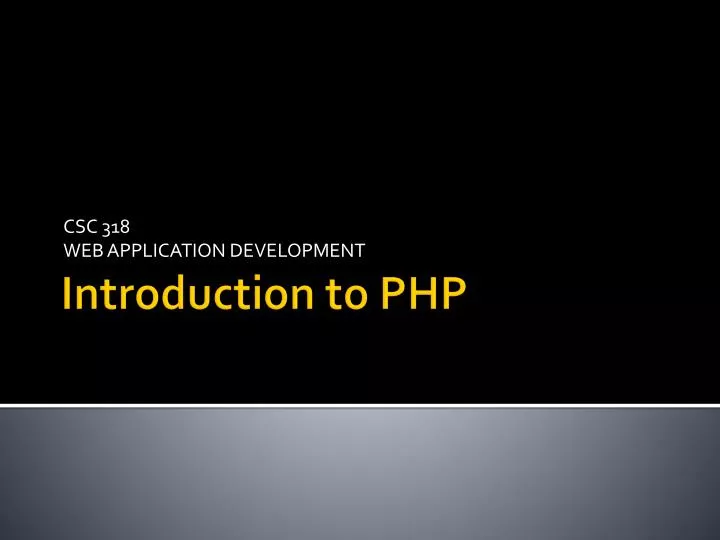 CSC 318
WEB APPLICATION DEVELOPMENT

Introduction to PHP